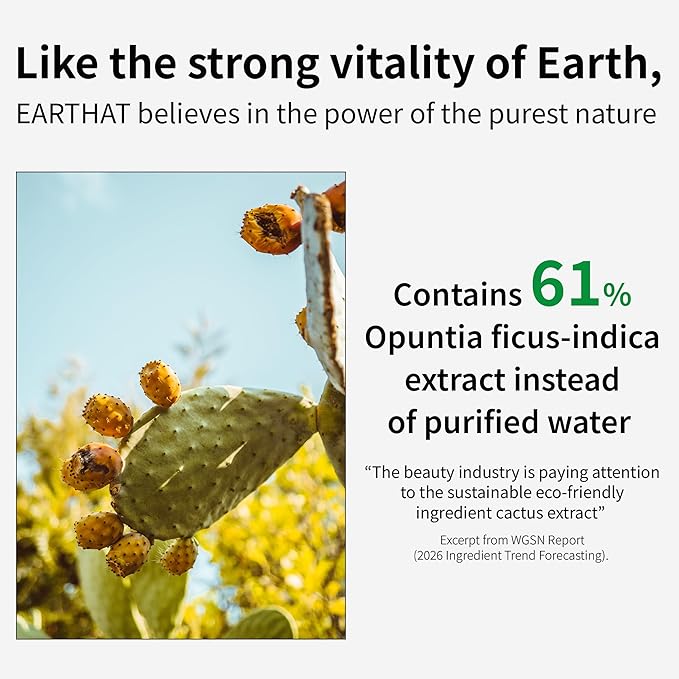 Like the strong vitality of Earth,
EARTHAT believes in the power of the purest nature

Contains 61%
Opuntia ficus-indica extract instead of purified water

“The beauty industry is paying attention to the sustainable eco-friendly ingredient cactus extract”

Excerpt from WGSN Report
(2026 Ingredient Trend Forecasting).